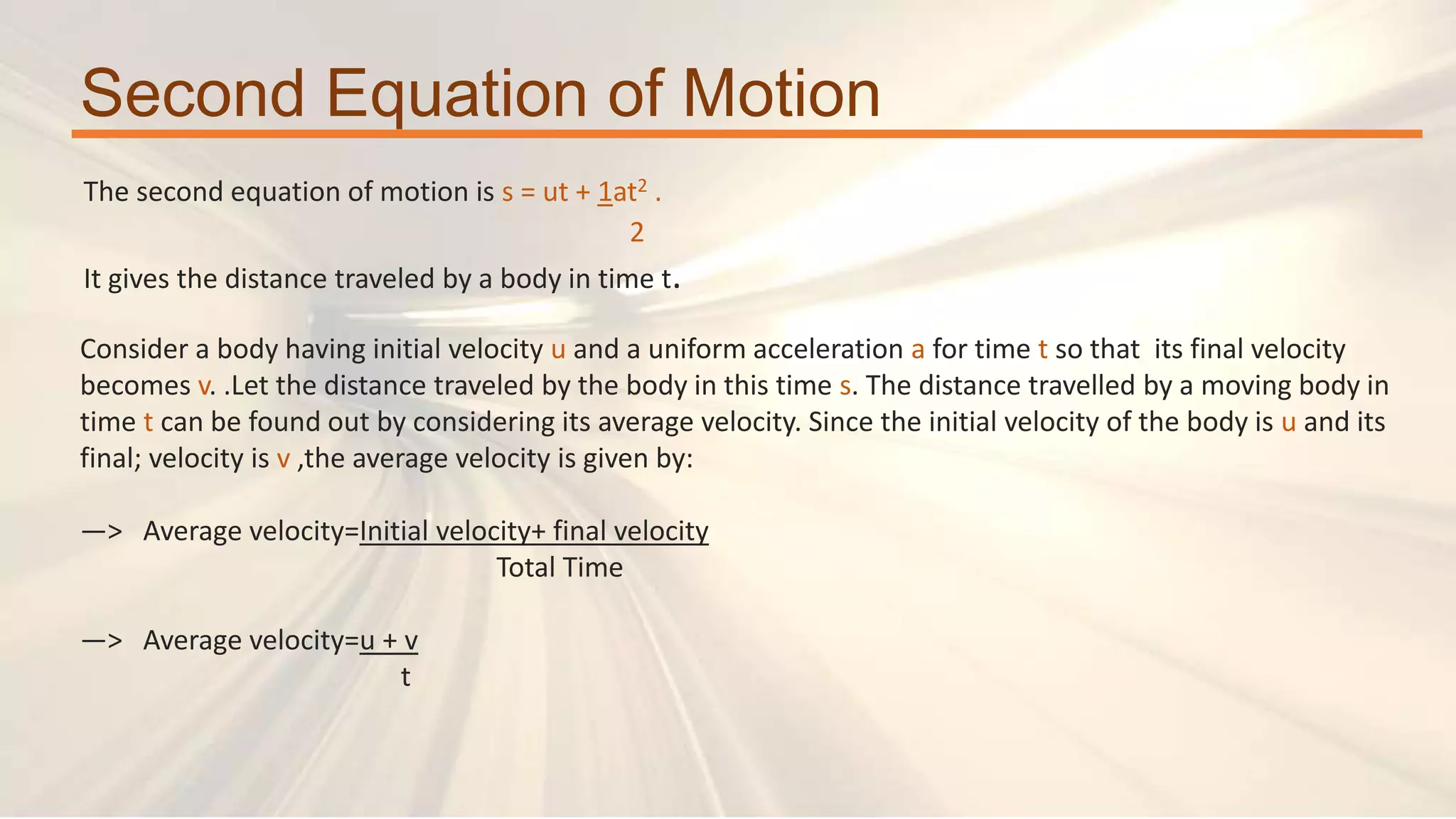 Second Equation of Motion

The second equation of motion is $s = ut + \frac{1}{2}at^2$ .

It gives the distance traveled by a body in time t.

Consider a body having initial velocity u and a uniform acceleration a for time t so that its final velocity becomes v. .Let the distance traveled by the body in this time s. The distance travelled by a moving body in time t can be found out by considering its average velocity. Since the initial velocity of the body is u and its final; velocity is v ,the average velocity is given by:

—> Average velocity=$\frac{\text{Initial velocity+ final velocity}}{\text{Total Time}}$

—> Average velocity=$\frac{u + v}{t}$